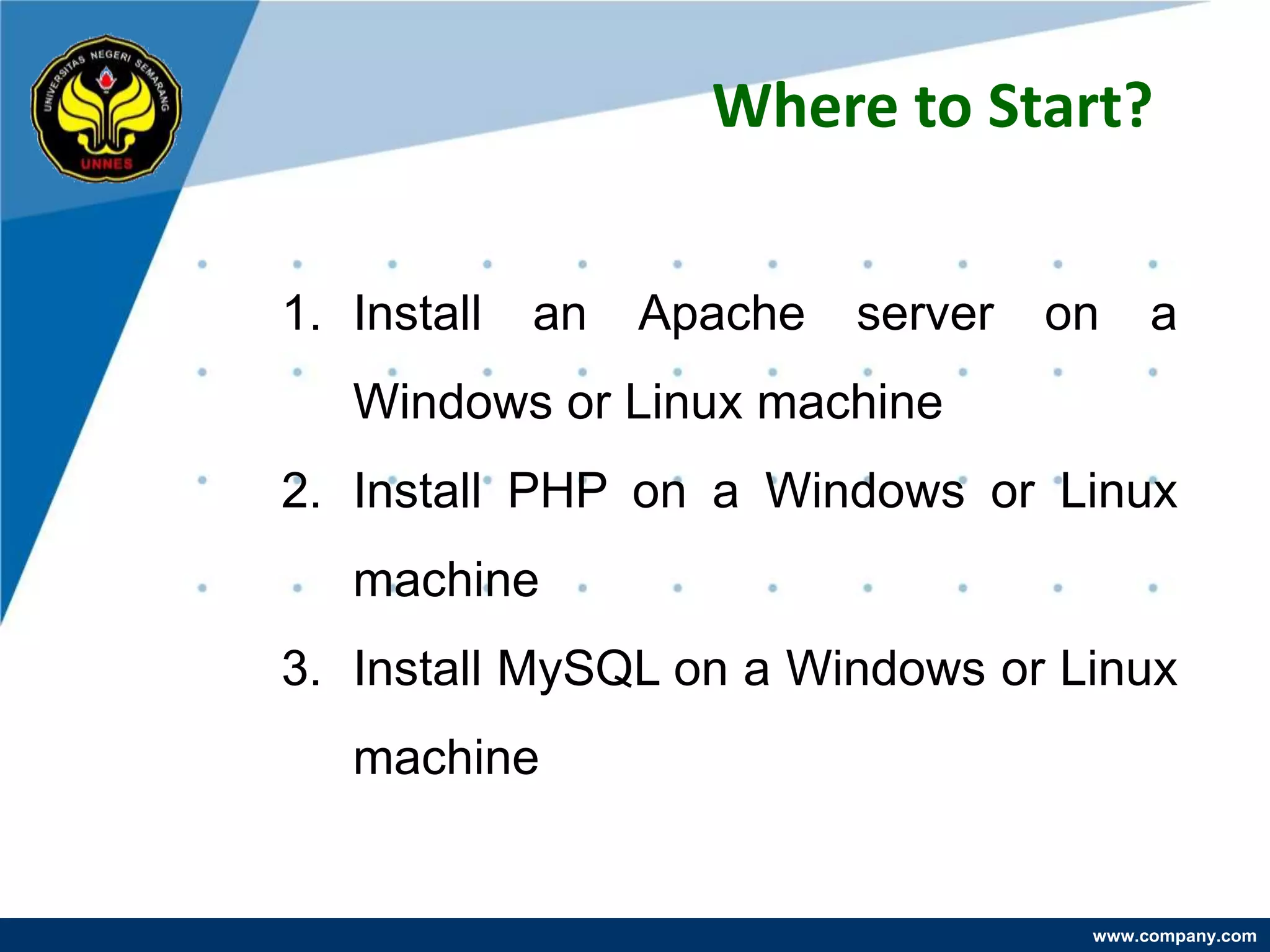 UNIVERSITAS NEGERI SEMARANG
UNNES

Where to Start?

1. Install an Apache server on a Windows or Linux machine
2. Install PHP on a Windows or Linux machine
3. Install MySQL on a Windows or Linux machine

www.company.com